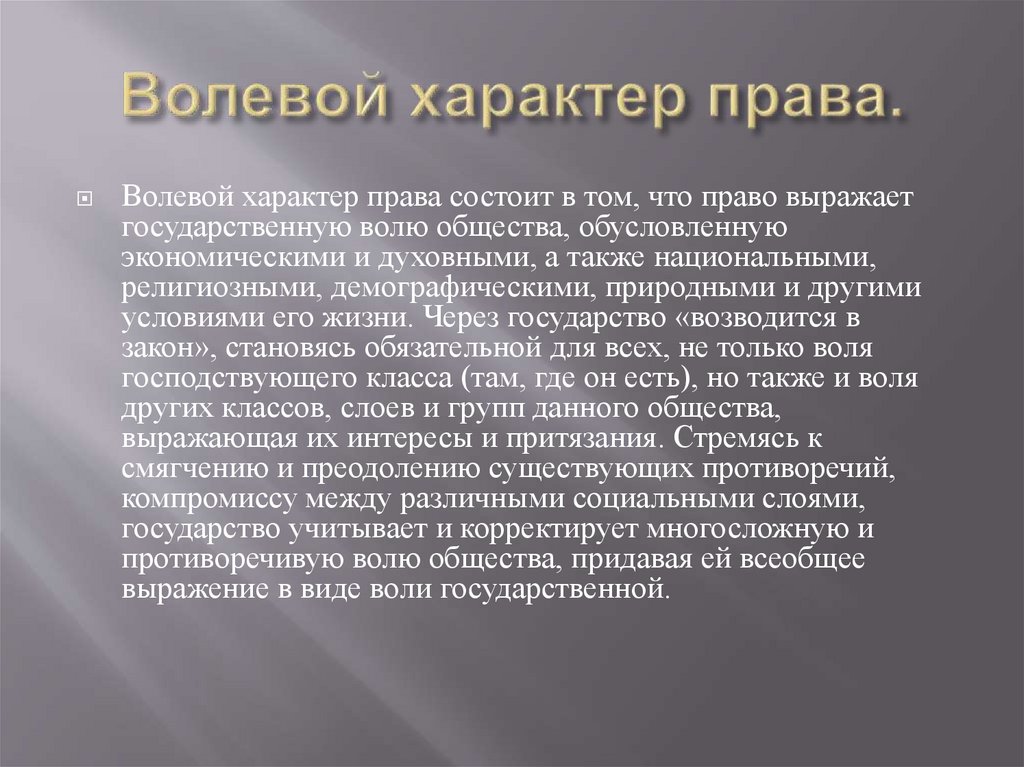 Волевой характер права.

Волевой характер права состоит в том, что право выражает государственную волю общества, обусловленную экономическими и духовными, а также национальными, религиозными, демографическими, природными и другими условиями его жизни. Через государство «возводится в закон», становясь обязательной для всех, не только воля господствующего класса (там, где он есть), но также и воля других классов, слоев и групп данного общества, выражающая их интересы и притязания. Стремясь к смягчению и преодолению существующих противоречий, компромиссу между различными социальными слоями, государство учитывает и корректирует многосложную и противоречивую волю общества, придавая ей всеобщее выражение в виде воли государственной.